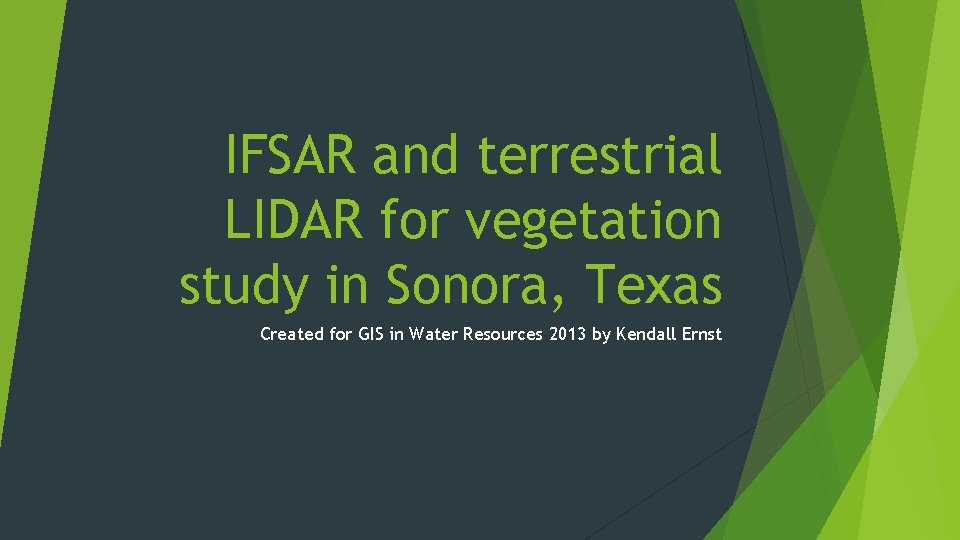 IFSAR and terrestrial LIDAR for vegetation study in Sonora, Texas

Created for GIS in Water Resources 2013 by Kendall Ernst